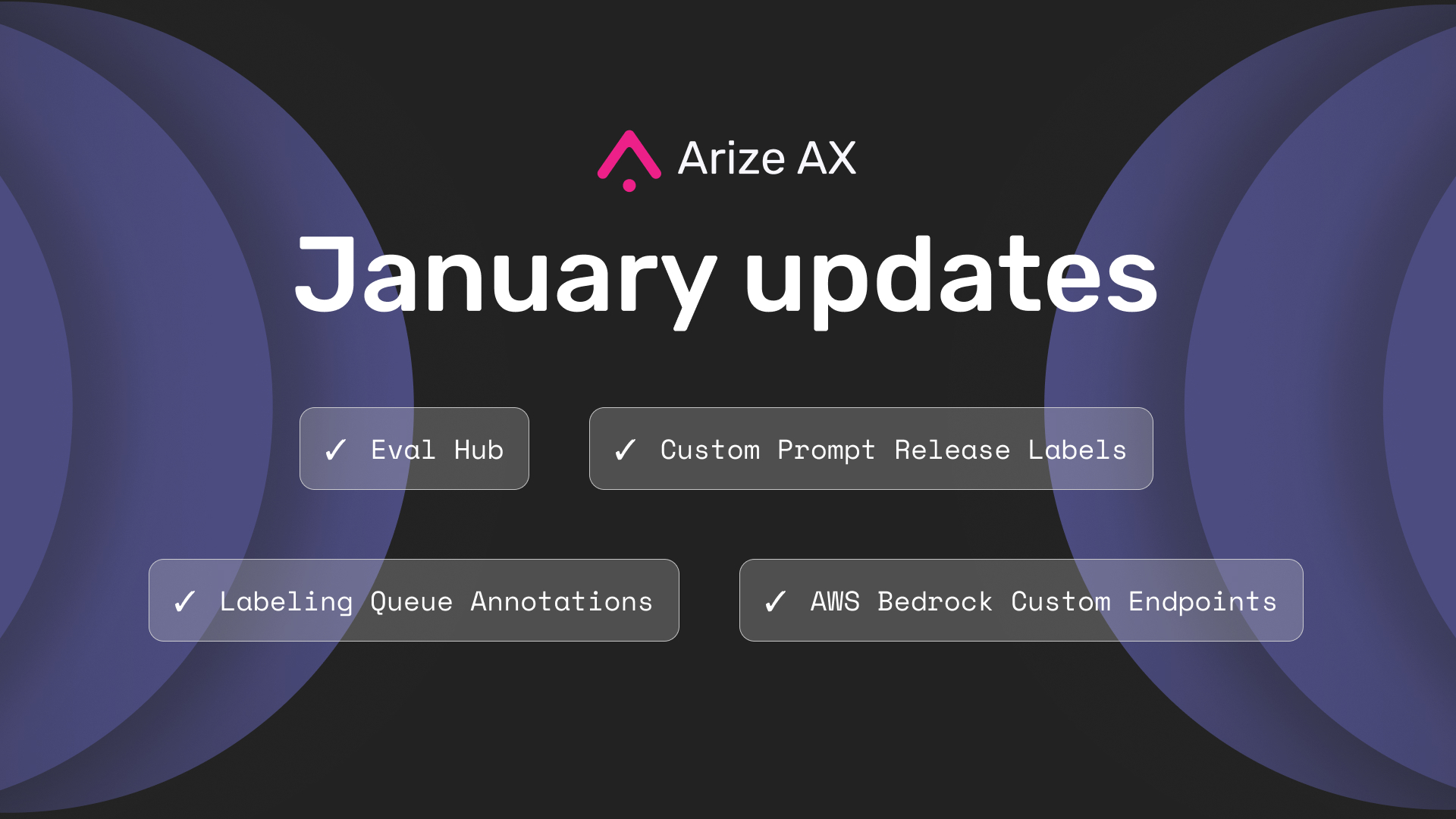 Arize AX

January updates

✓ Eval Hub

✓ Custom Prompt Release Labels

✓ Labeling Queue Annotations

✓ AWS Bedrock Custom Endpoints